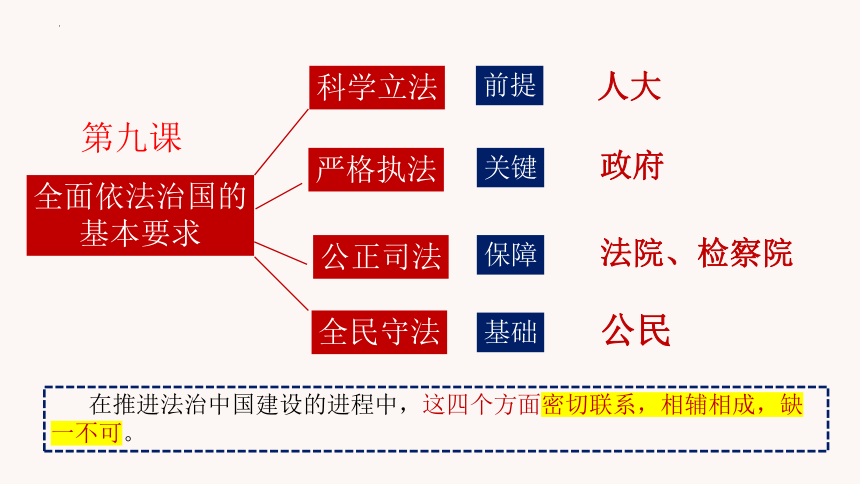 第九课

全面依法治国的基本要求

科学立法 前提 人大

严格执法 关键 政府

公正司法 保障 法院、检察院

全民守法 基础 公民

在推进法治中国建设的进程中，这四个方面密切联系，相辅相成，缺一不可。